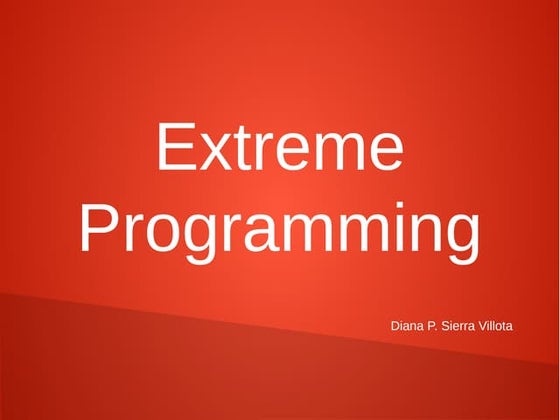 Extreme Programming

Diana P. Sierra Villota